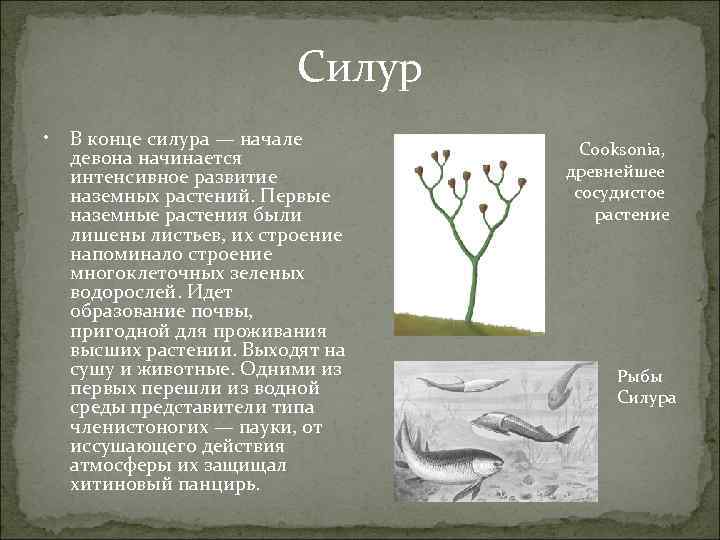 Силур

• В конце силура — начале девона начинается интенсивное развитие наземных растений. Первые наземные растения были лишены листьев, их строение напоминало строение многоклеточных зеленых водорослей. Идет образование почвы, пригодной для проживания высших растении. Выходят на сушу и животные. Одними из первых перешли из водной среды представители типа членистоногих — пауки, от иссушающего действия атмосферы их защищал хитиновый панцирь.

Cooksonia, древнейшее сосудистое растение

Рыбы Силура